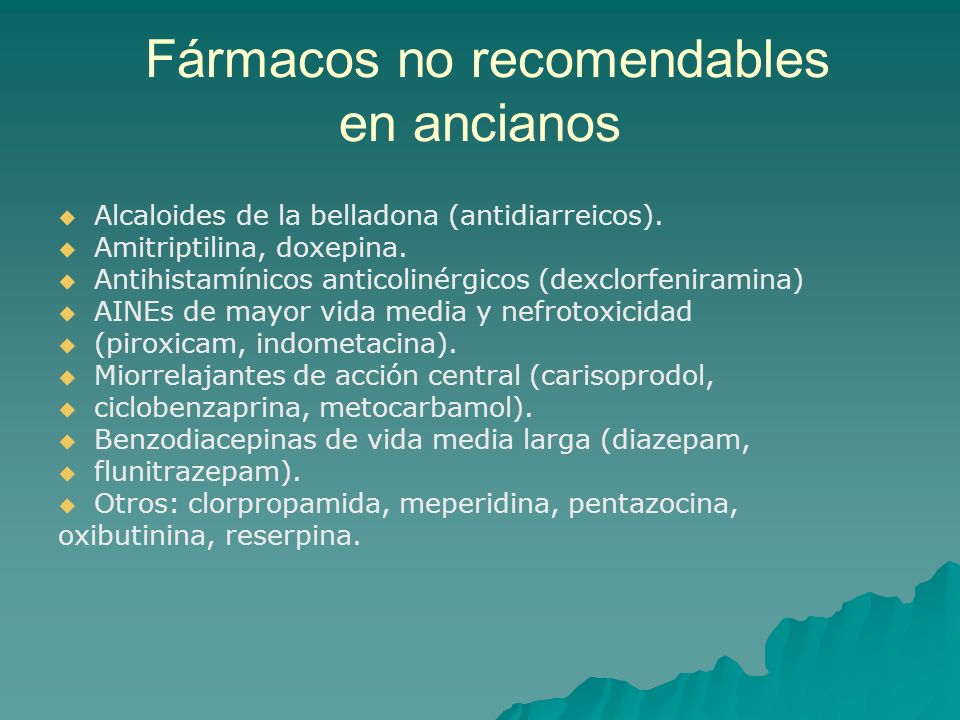 Fármacos no recomendables en ancianos

◆ Alcaloides de la belladona (antidiarreicos).
◆ Amitriptilina, doxepina.
◆ Antihistamínicos anticolinérgicos (dexclorfeniramina)
◆ AINEs de mayor vida media y nefrotoxicidad
◆ (piroxicam, indometacina).
◆ Miorrelajantes de acción central (carisoprodol,
◆ ciclobenzaprina, metocarbamol).
◆ Benzodiacepinas de vida media larga (diazepam,
◆ flunitrazepam).
◆ Otros: clorpropamida, meperidina, pentazocina, oxibutinina, reserpina.